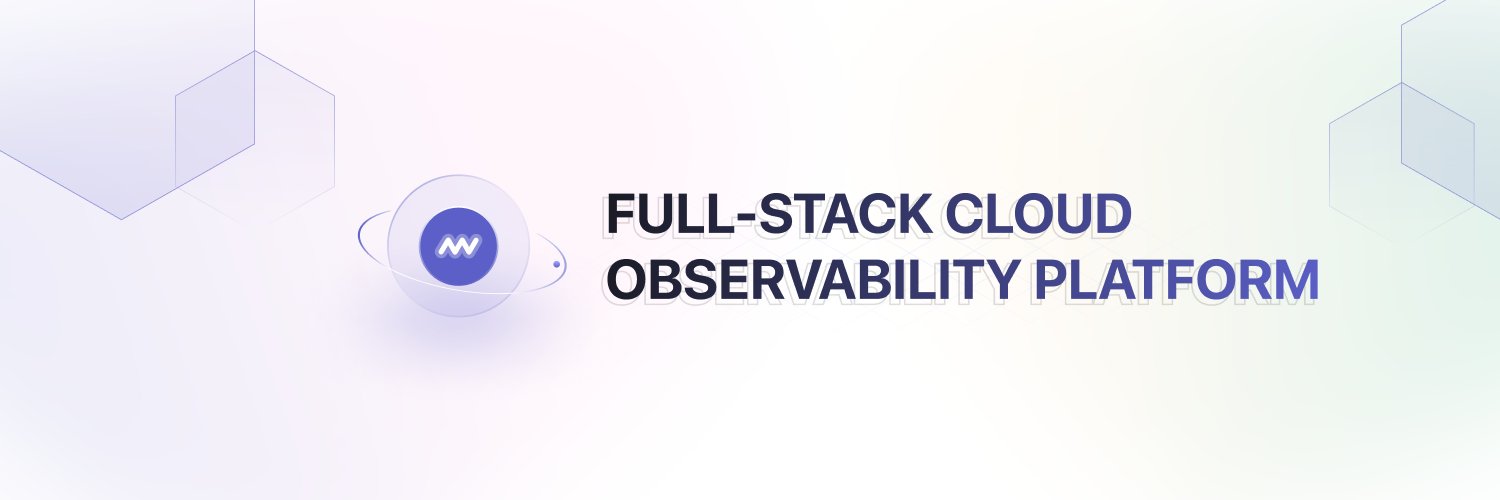 FULL-STACK CLOUD OBSERVABILITY PLATFORM